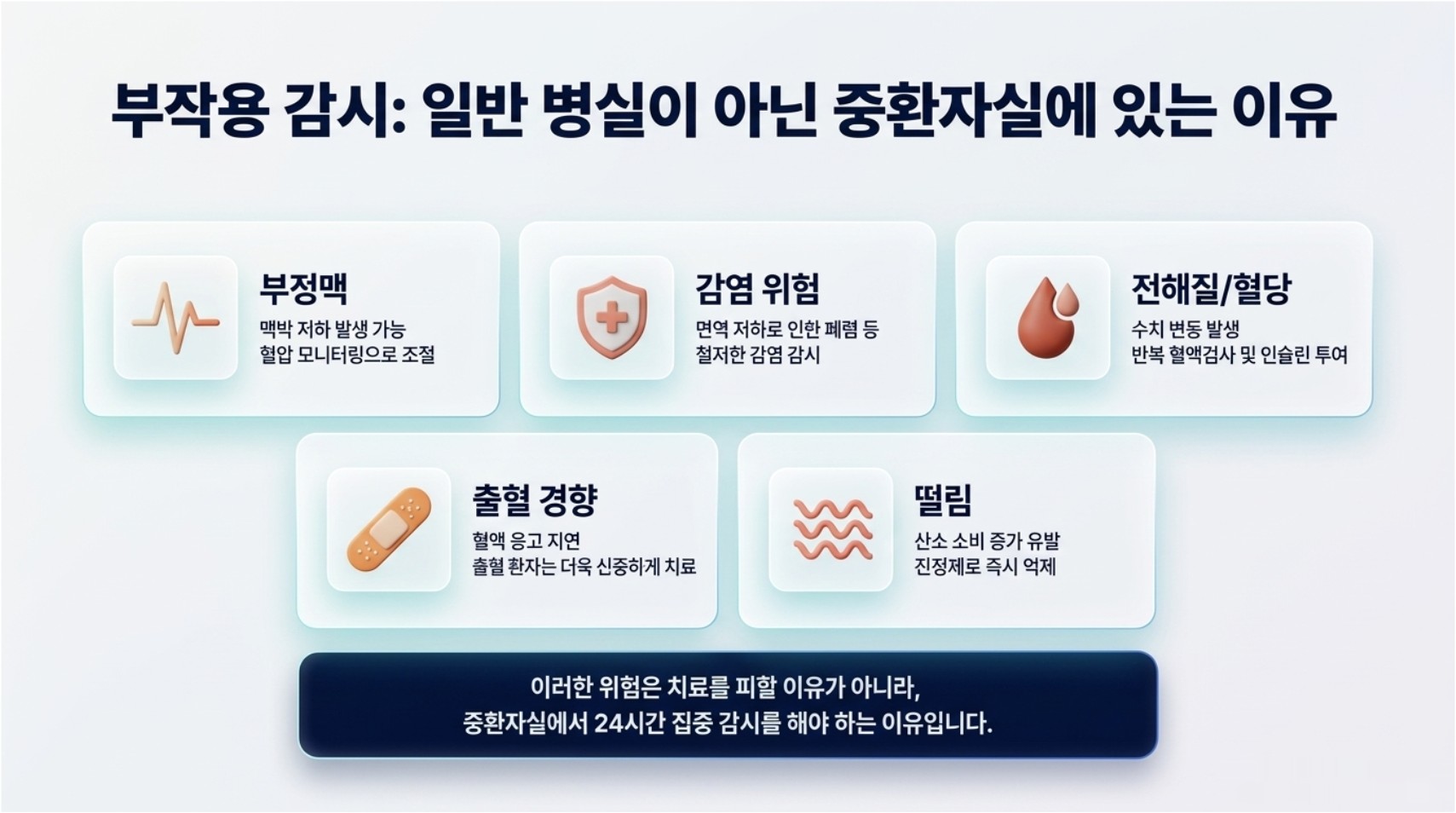 부작용 감시: 일반 병실이 아닌 중환자실에 있는 이유

부정맥
맥박 저하 발생 가능
혈압 모니터링으로 조절

감염 위험
면역 저하로 인한 폐렴 등
철저한 감염 감시

전해질/혈당
수치 변동 발생
반복 혈액검사 및 인슐린 투여

출혈 경향
혈액 응고 지연
출혈 환자는 더욱 신중하게 치료

떨림
산소 소비 증가 유발
진정제로 즉시 억제

이러한 위험은 치료를 피할 이유가 아니라,
중환자실에서 24시간 집중 감시를 해야 하는 이유입니다.